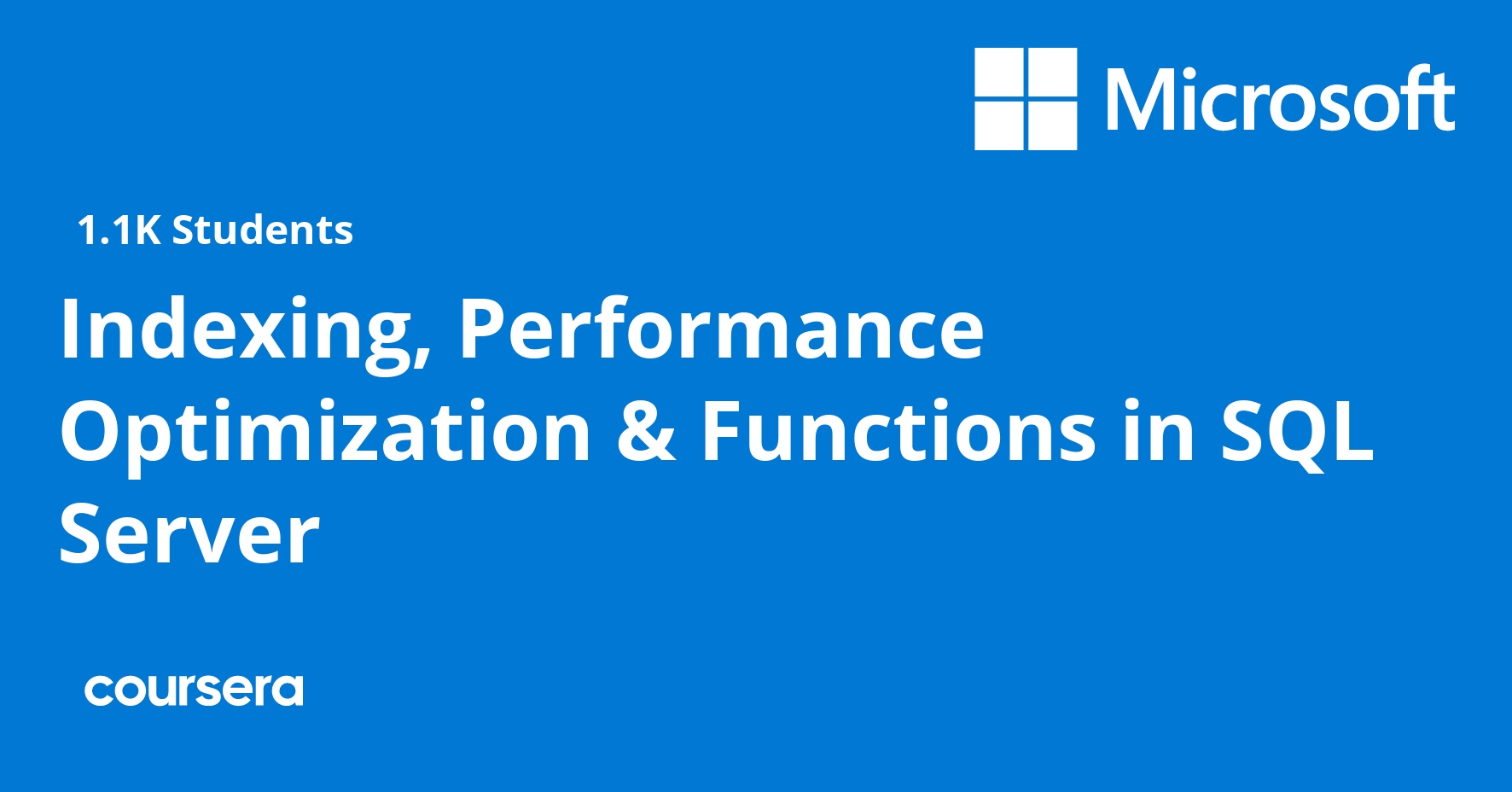 Microsoft

1.1K Students

Indexing, Performance Optimization & Functions in SQL Server

coursera